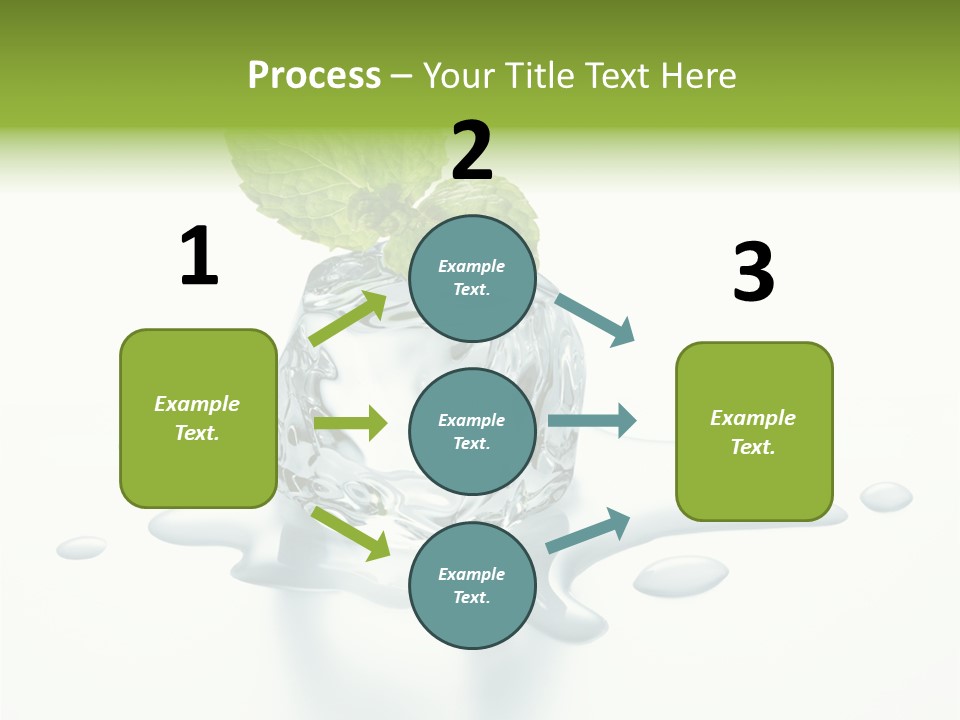 Process – Your Title Text Here

1

Example Text.

2

Example Text.

Example Text.

Example Text.

3

Example Text.